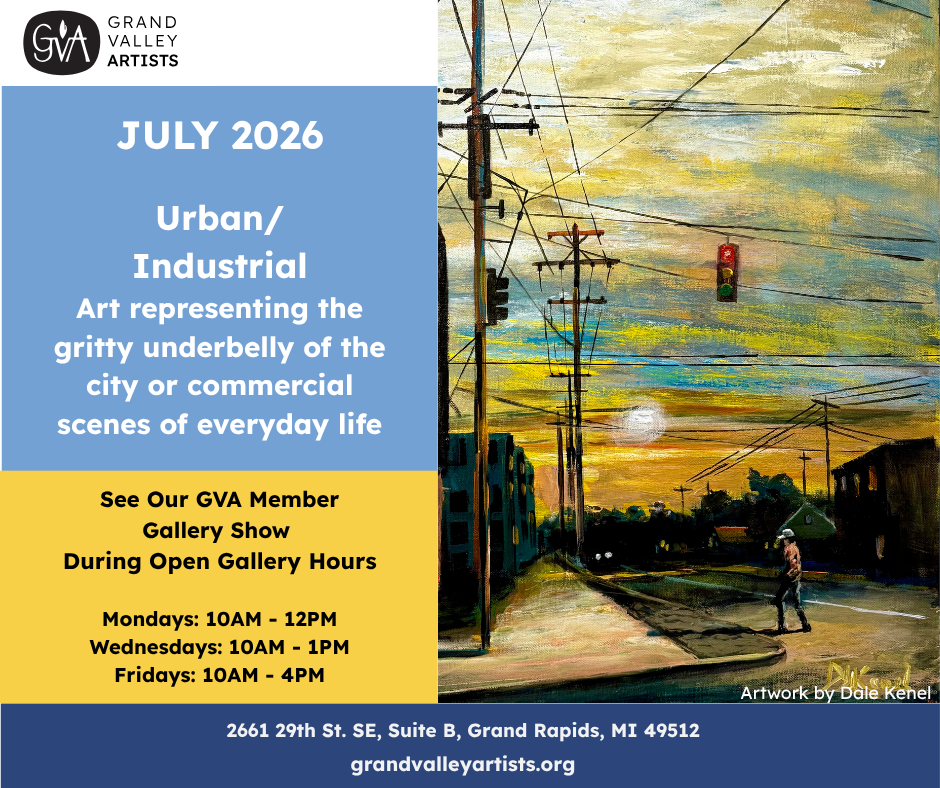 GVA GRAND VALLEY ARTISTS

JULY 2026

Urban/ Industrial

Art representing the gritty underbelly of the city or commercial scenes of everyday life

See Our GVA Member Gallery Show During Open Gallery Hours

Mondays: 10AM - 12PM
Wednesdays: 10AM - 1PM
Fridays: 10AM - 4PM

Artwork by Dale Kenel

2661 29th St. SE, Suite B, Grand Rapids, MI 49512
grandvalleyartists.org